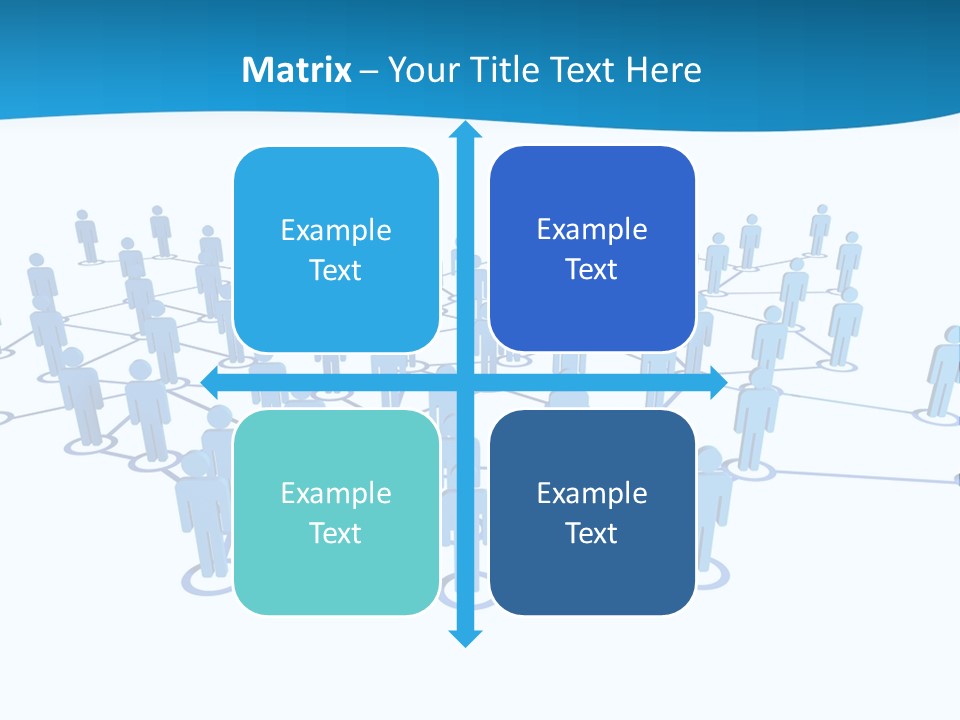 Matrix – Your Title Text Here

Example Text

Example Text

Example Text

Example Text